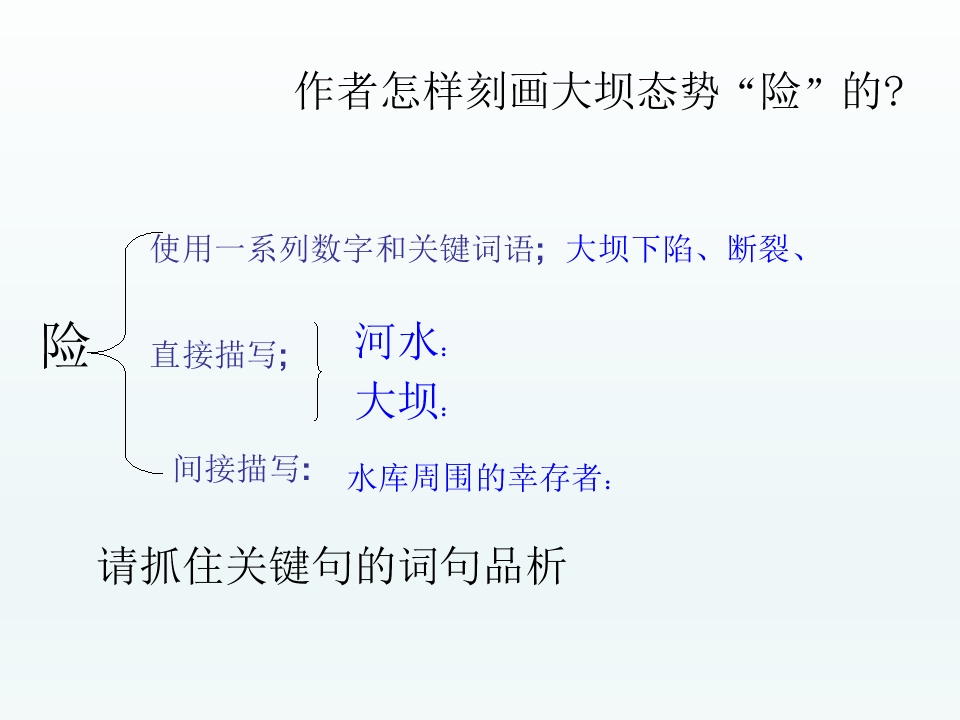 作者怎样刻画大坝态势“险”的?

险

使用一系列数字和关键词语;大坝下陷、断裂、

直接描写;

河水:

大坝:

间接描写:

水库周围的幸存者:

请抓住关键句的词句品析